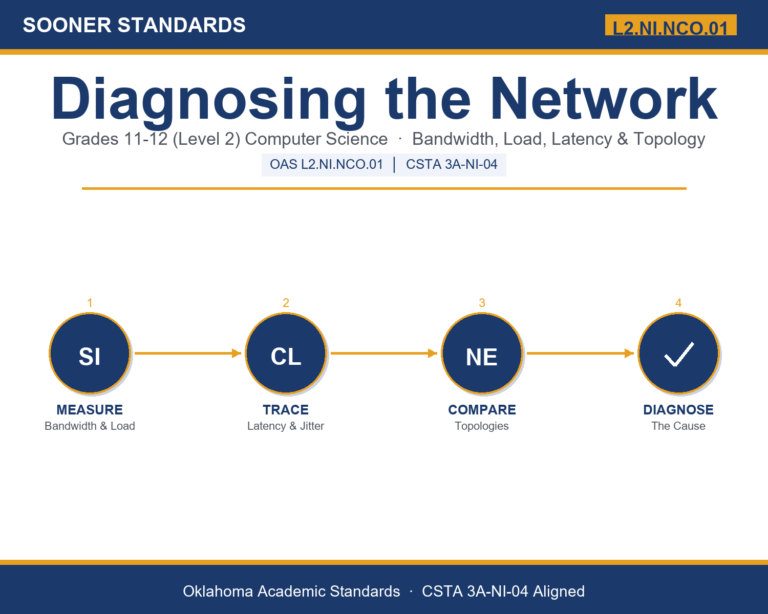 SOONER STANDARDS

L2.NI.NCO.01

Diagnosing the Network

Grades 11-12 (Level 2) Computer Science · Bandwidth, Load, Latency & Topology

OAS L2.NI.NCO.01 | CSTA 3A-NI-04

1
SI
MEASURE
Bandwidth & Load

2
CL
TRACE
Latency & Jitter

3
NE
COMPARE
Topologies

4
✓
DIAGNOSE
The Cause

Oklahoma Academic Standards · CSTA 3A-NI-04 Aligned